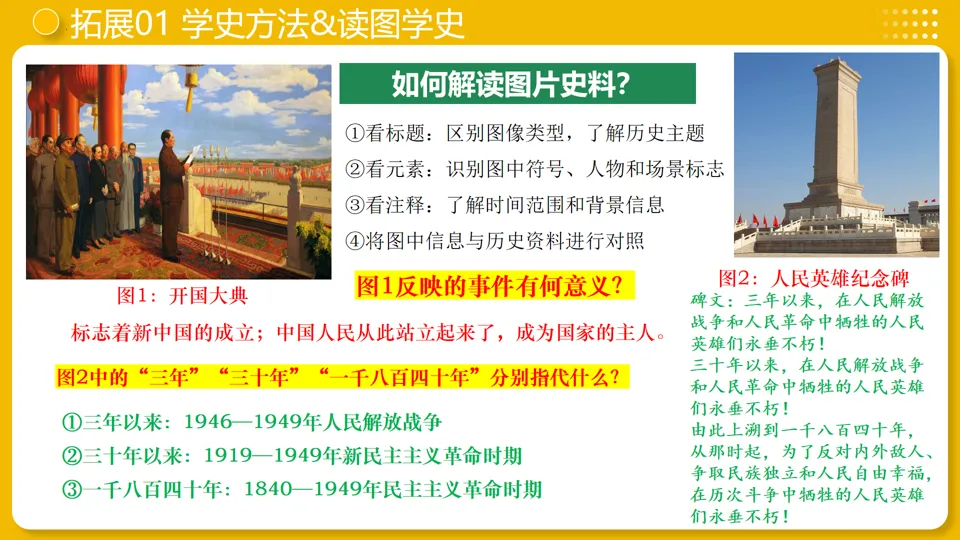 拓展01 学史方法&读图学史

如何解读图片史料？

①看标题：区别图像类型，了解历史主题
②看元素：识别图中符号、人物和场景标志
③看注释：了解时间范围和背景信息
④将图中信息与历史资料进行对照

图1：开国大典

图1反映的事件有何意义？

标志着新中国的成立；中国人民从此站立起来了，成为国家的主人。

图2中的“三年”“三十年”“一千八百四十年”分别指代什么？

①三年以来：1946—1949年人民解放战争
②三十年以来：1919—1949年新民主主义革命时期
③一千八百四十年：1840—1949年民主主义革命时期

图2：人民英雄纪念碑

碑文：三年以来，在人民解放战争和人民革命中牺牲的人民英雄们永垂不朽！
三十年以来，在人民解放战争和人民革命中牺牲的人民英雄们永垂不朽！
由此上溯到一千八百四十年，从那时起，为了反对内外敌人、争取民族独立和人民自由幸福，在历次斗争中牺牲的人民英雄们永垂不朽！